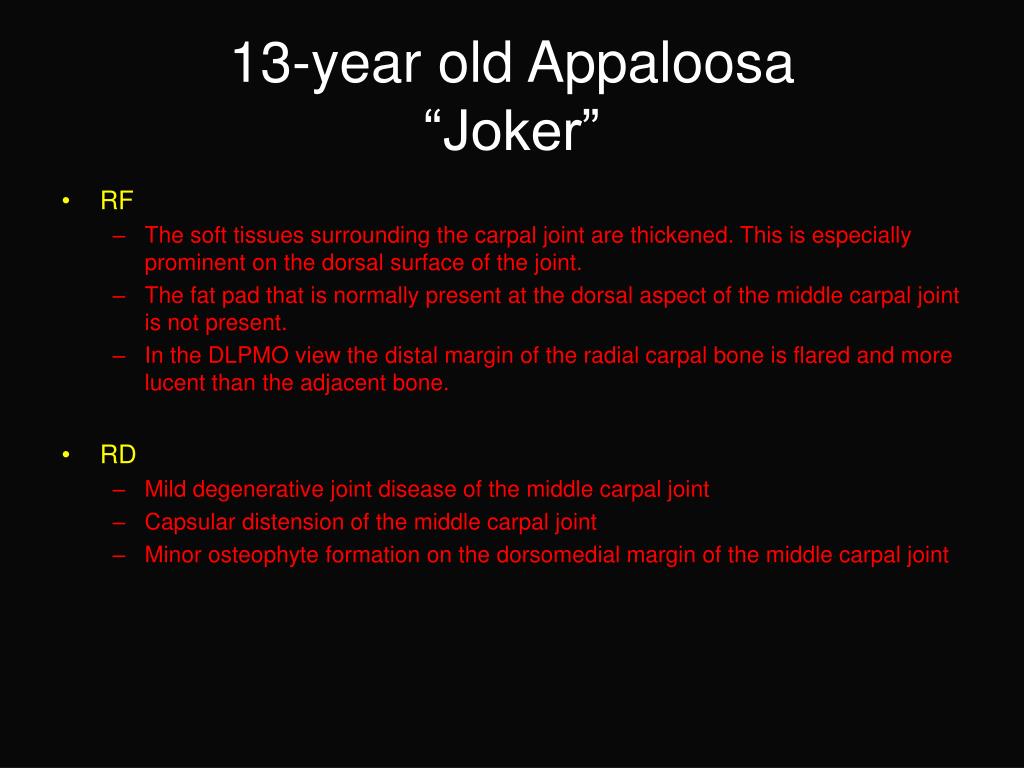 13-year old Appaloosa
“Joker”

• RF
– The soft tissues surrounding the carpal joint are thickened. This is especially prominent on the dorsal surface of the joint.
– The fat pad that is normally present at the dorsal aspect of the middle carpal joint is not present.
– In the DLPMO view the distal margin of the radial carpal bone is flared and more lucent than the adjacent bone.

• RD
– Mild degenerative joint disease of the middle carpal joint
– Capsular distension of the middle carpal joint
– Minor osteophyte formation on the dorsomedial margin of the middle carpal joint